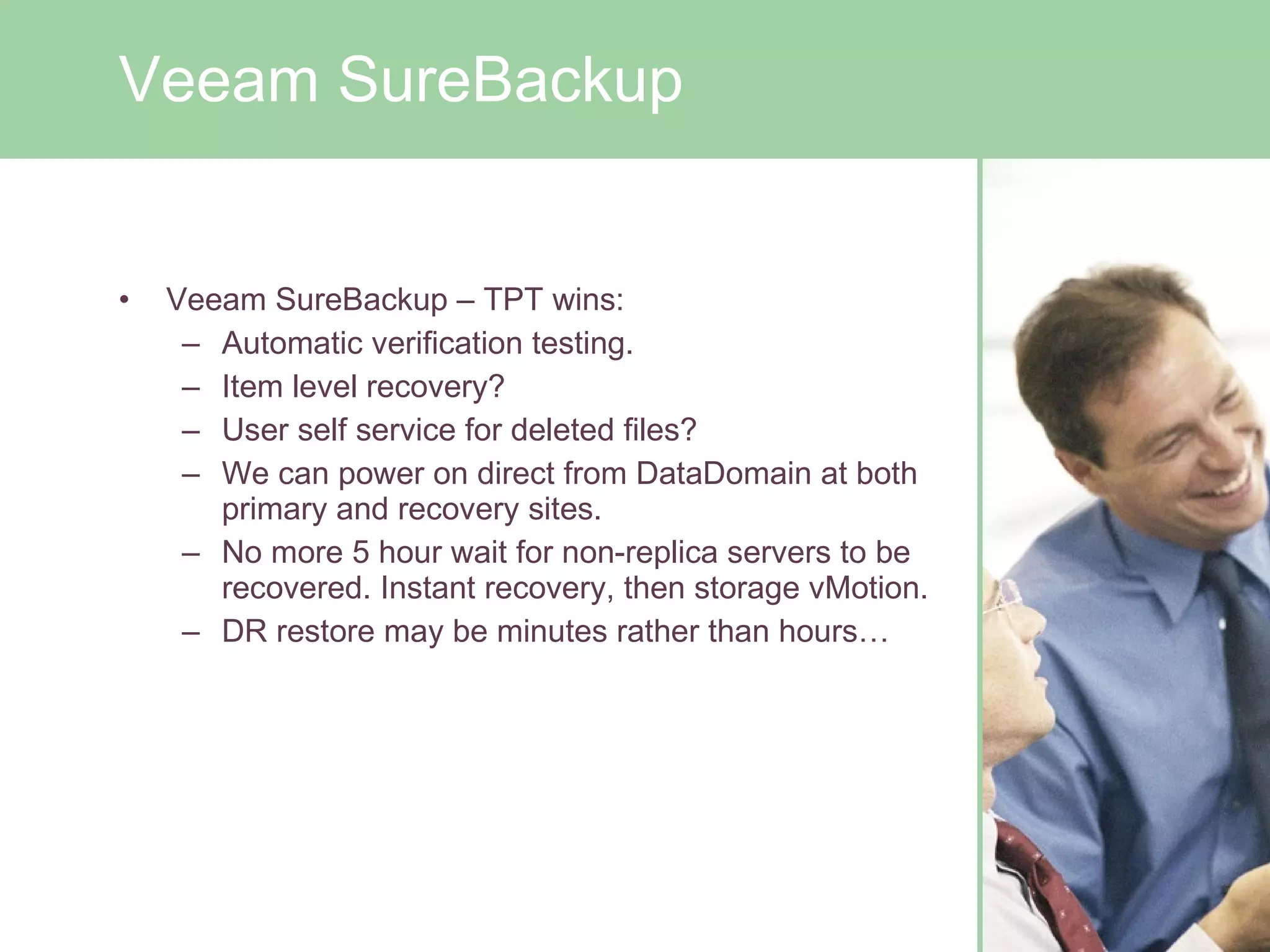 Veeam SureBackup

• Veeam SureBackup – TPT wins:
  – Automatic verification testing.
  – Item level recovery?
  – User self service for deleted files?
  – We can power on direct from DataDomain at both primary and recovery sites.
  – No more 5 hour wait for non-replica servers to be recovered. Instant recovery, then storage vMotion.
  – DR restore may be minutes rather than hours…